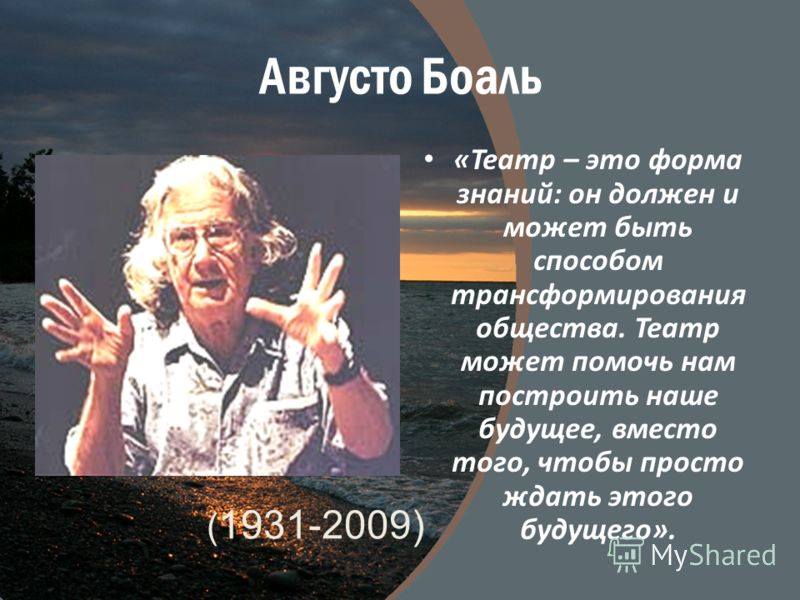 Августо Боаль

• «Театр – это форма знаний: он должен и может быть способом трансформирования общества. Театр может помочь нам построить наше будущее, вместо того, чтобы просто ждать этого будущего».

(1931-2009)

MyShared